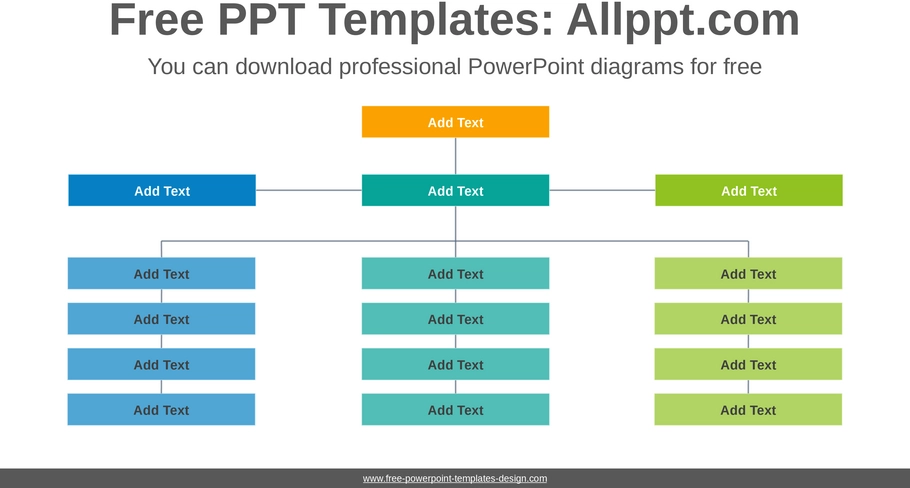 Free PPT Templates: Allppt.com

You can download professional PowerPoint diagrams for free

Add Text

Add Text

Add Text

Add Text

Add Text

Add Text

Add Text

Add Text

Add Text

Add Text

Add Text

Add Text

Add Text

Add Text

Add Text

Add Text

www.free-powerpoint-templates-design.com